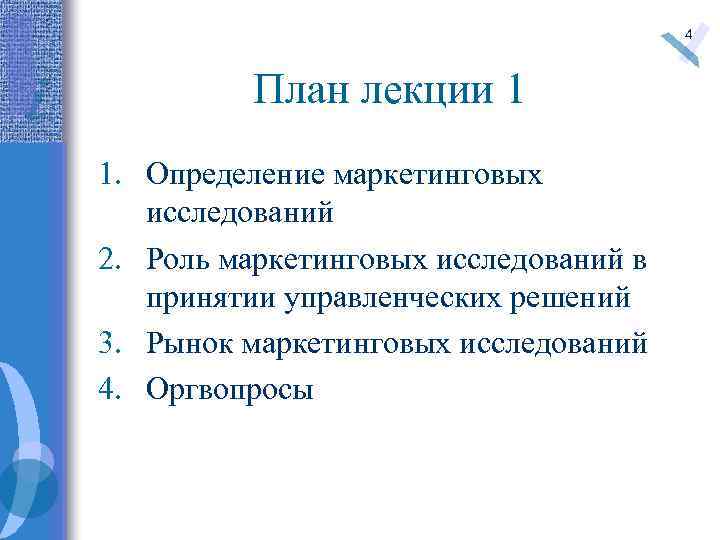 4

План лекции 1

1. Определение маркетинговых исследований
2. Роль маркетинговых исследований в принятии управленческих решений
3. Рынок маркетинговых исследований
4. Оргвопросы